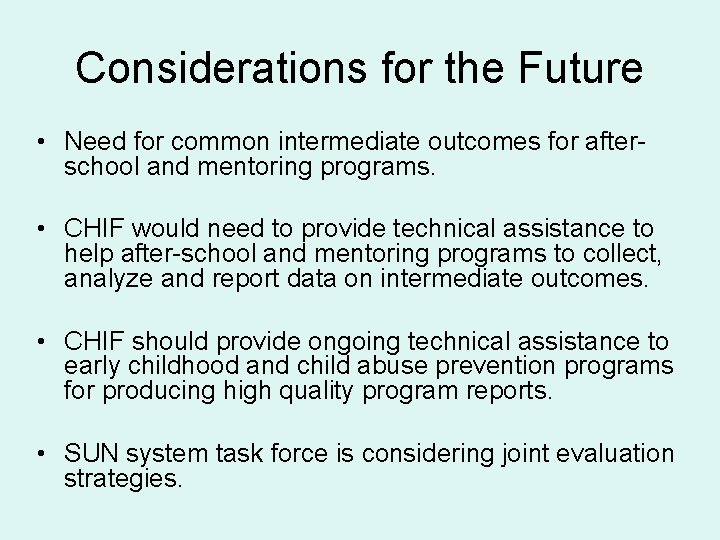 Considerations for the Future

• Need for common intermediate outcomes for after-school and mentoring programs.

• CHIF would need to provide technical assistance to help after-school and mentoring programs to collect, analyze and report data on intermediate outcomes.

• CHIF should provide ongoing technical assistance to early childhood and child abuse prevention programs for producing high quality program reports.

• SUN system task force is considering joint evaluation strategies.